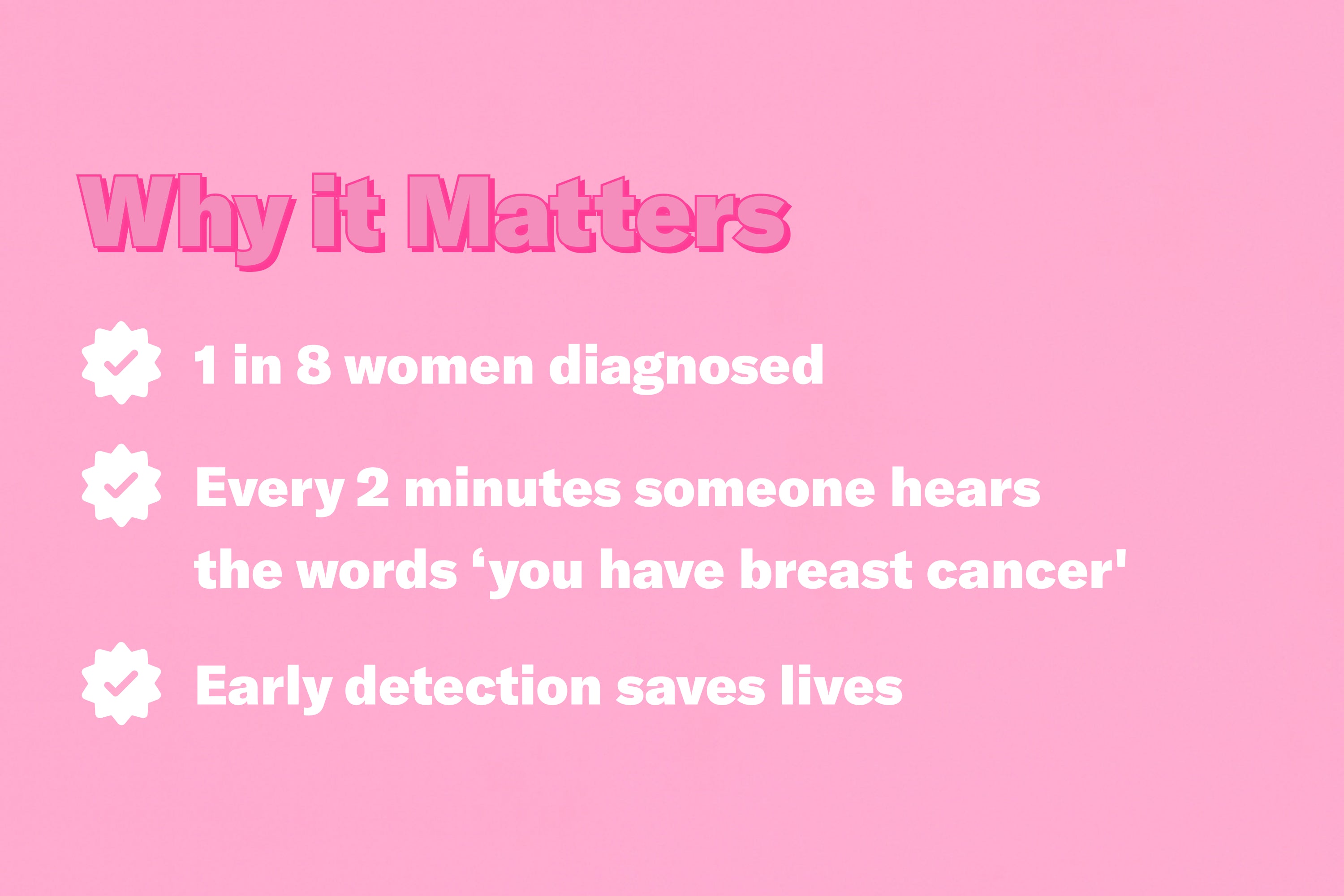 Why it Matters

1 in 8 women diagnosed

Every 2 minutes someone hears the words ‘you have breast cancer'

Early detection saves lives